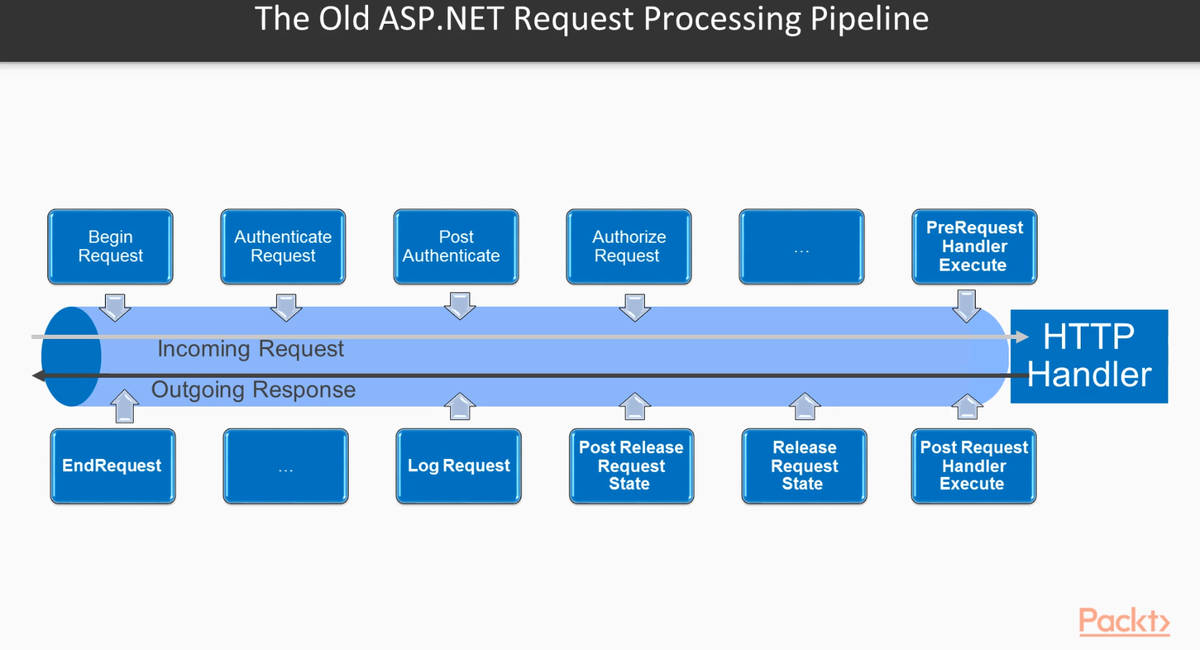 The Old ASP.NET Request Processing Pipeline

Begin Request

Authenticate Request

Post Authenticate

Authorize Request

...

PreRequest Handler Execute

Incoming Request

Outgoing Response

HTTP Handler

EndRequest

...

Log Request

Post Release Request State

Release Request State

Post Request Handler Execute

Packt>